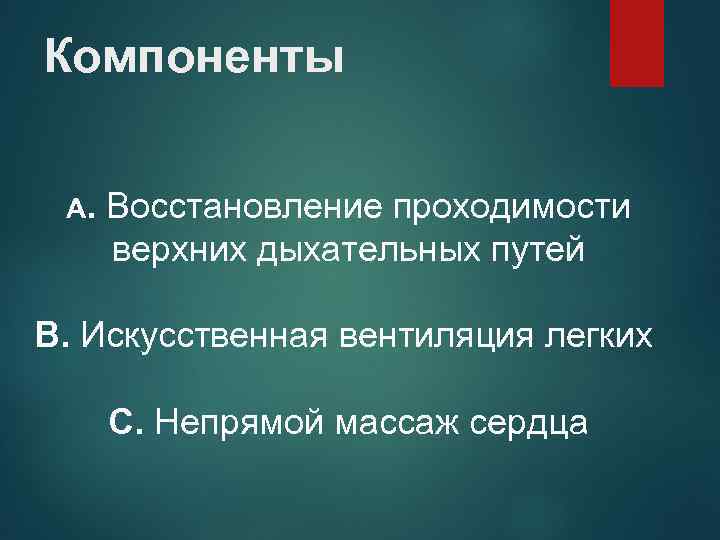 Компоненты

А. Восстановление проходимости верхних дыхательных путей

В. Искусственная вентиляция легких

С. Непрямой массаж сердца